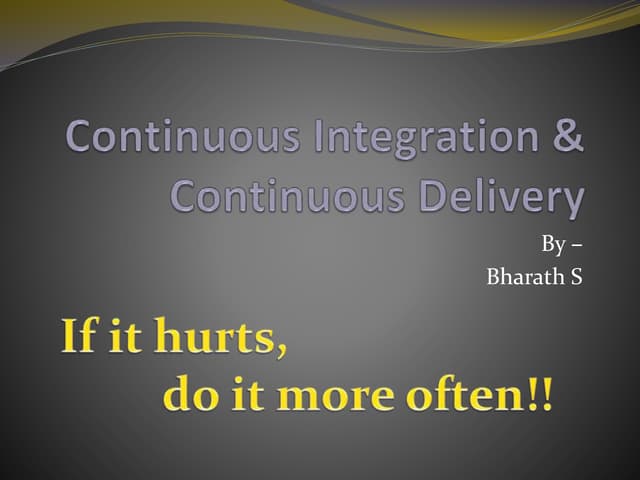 Continuous Integration & Continuous Delivery

By –
Bharath S

If it hurts,
do it more often!!